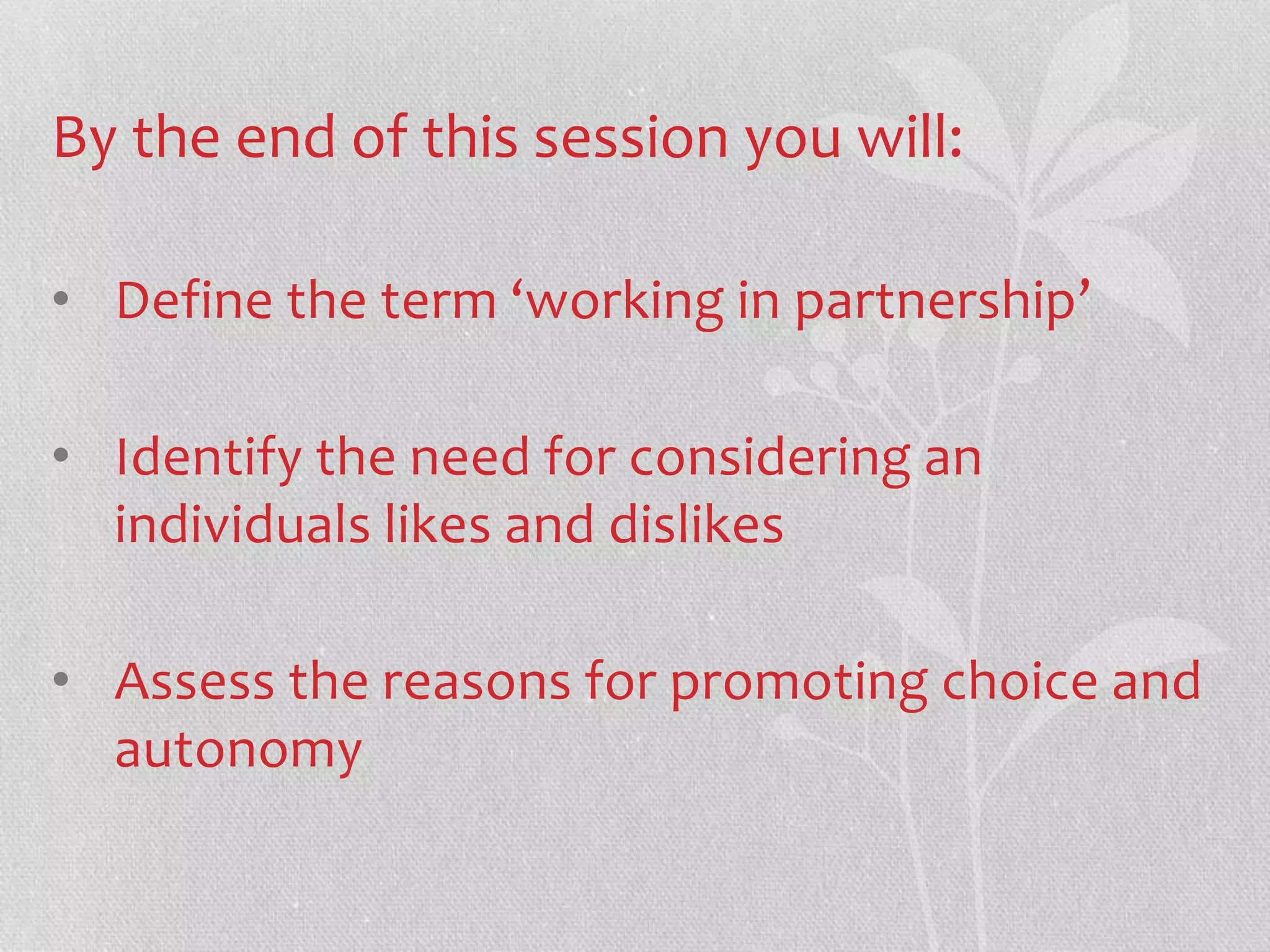 By the end of this session you will:

• Define the term ‘working in partnership’

• Identify the need for considering an individuals likes and dislikes

• Assess the reasons for promoting choice and autonomy